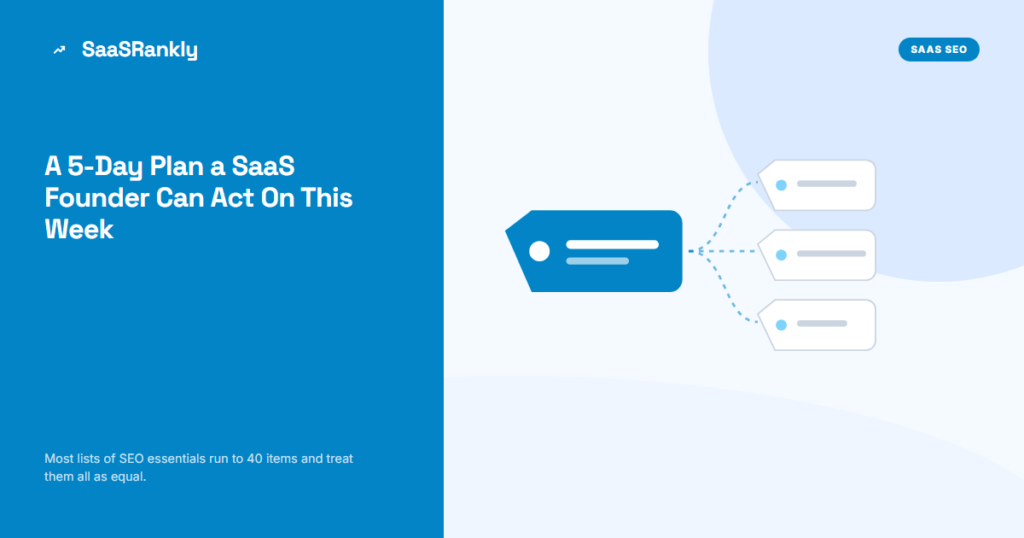 SaaSRankly

SAAS SEO

A 5-Day Plan a SaaS Founder Can Act On This Week

Most lists of SEO essentials run to 40 items and treat them all as equal.